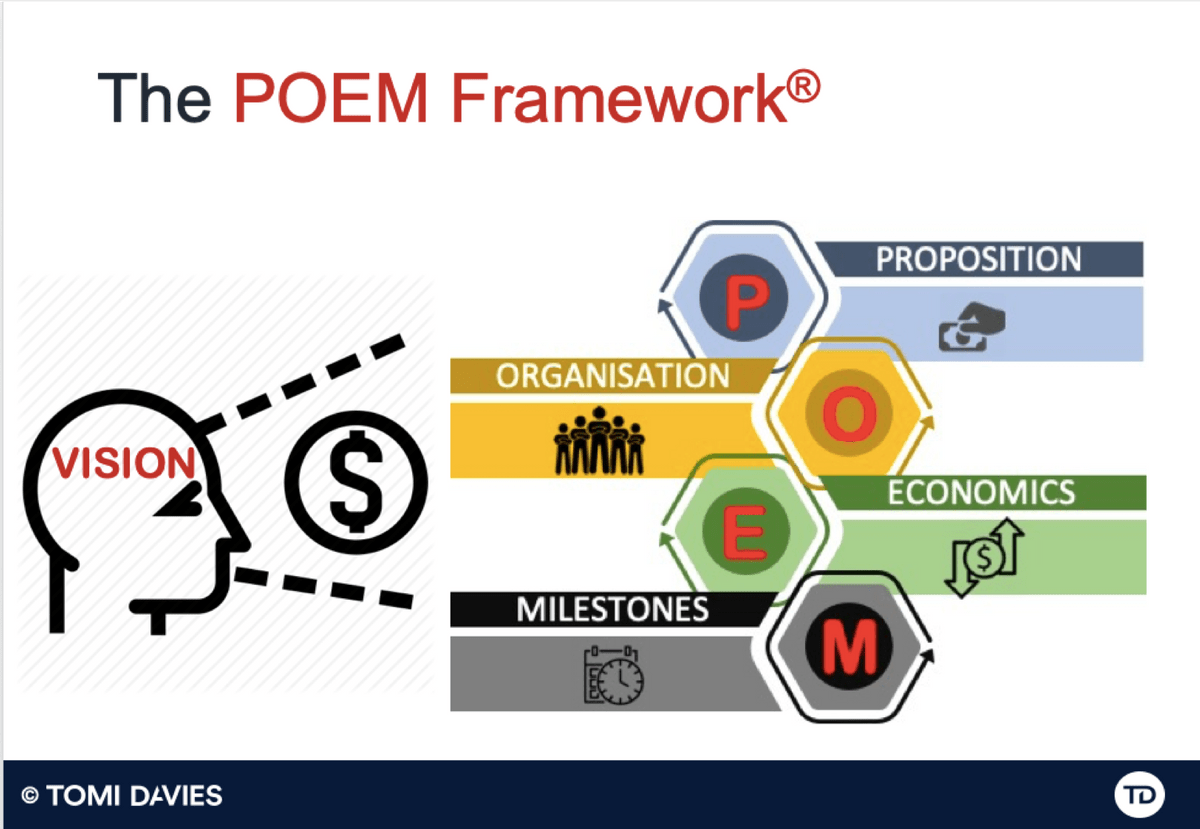 The POEM Framework®

VISION

$

P
PROPOSITION

ORGANISATION
O

E
ECONOMICS

$

MILESTONES
M

© TOMI DAVIES

TD